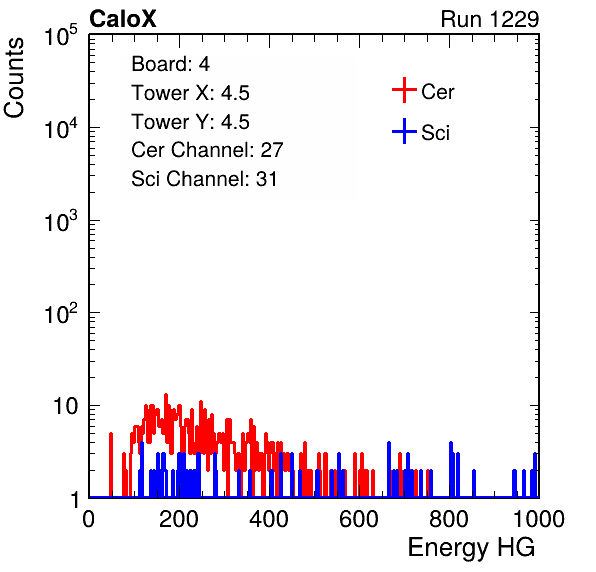 CaloX

Run 1229

Counts

$10^5$

$10^4$

$10^3$

$10^2$

10

1

Board: 4

Tower X: 4.5

Tower Y: 4.5

Cer Channel: 27

Sci Channel: 31

Cer

Sci

0

200

400

600

800

1000

Energy HG